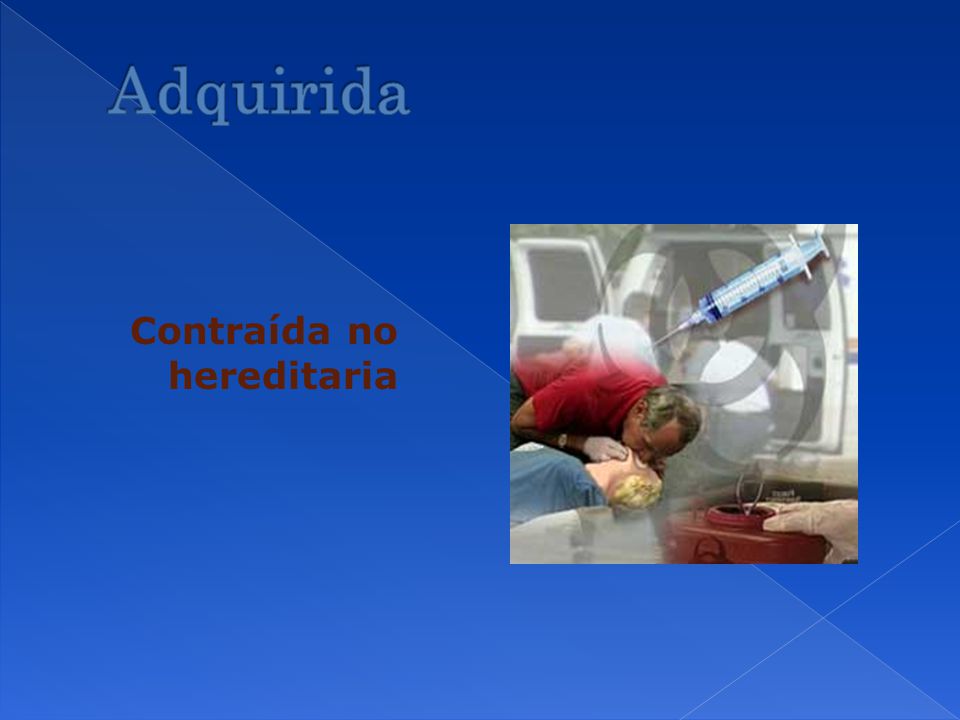 Adquirida

Contraída no hereditaria